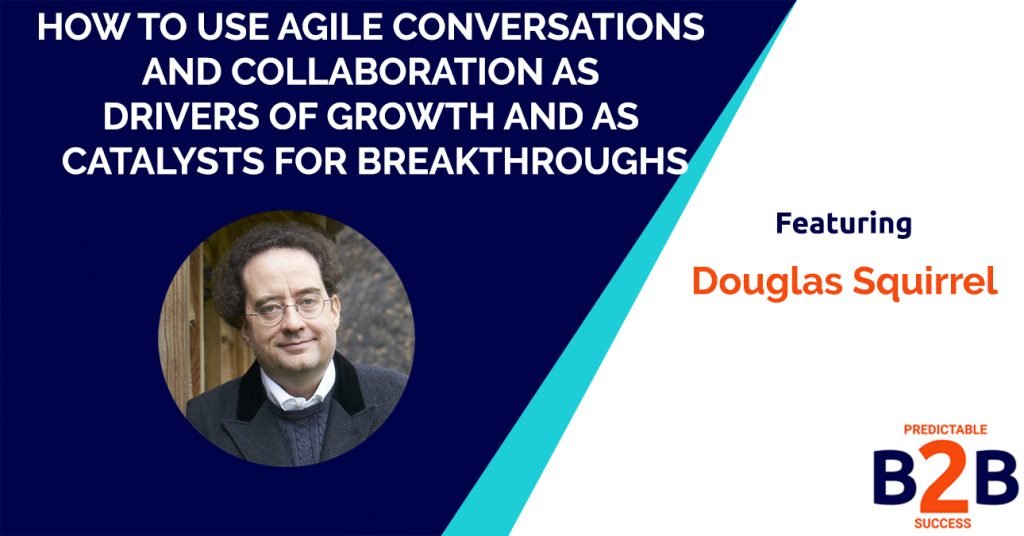 HOW TO USE AGILE CONVERSATIONS AND COLLABORATION AS DRIVERS OF GROWTH AND AS CATALYSTS FOR BREAKTHROUGHS

Featuring

Douglas Squirrel

PREDICTABLE
B2B
SUCCESS